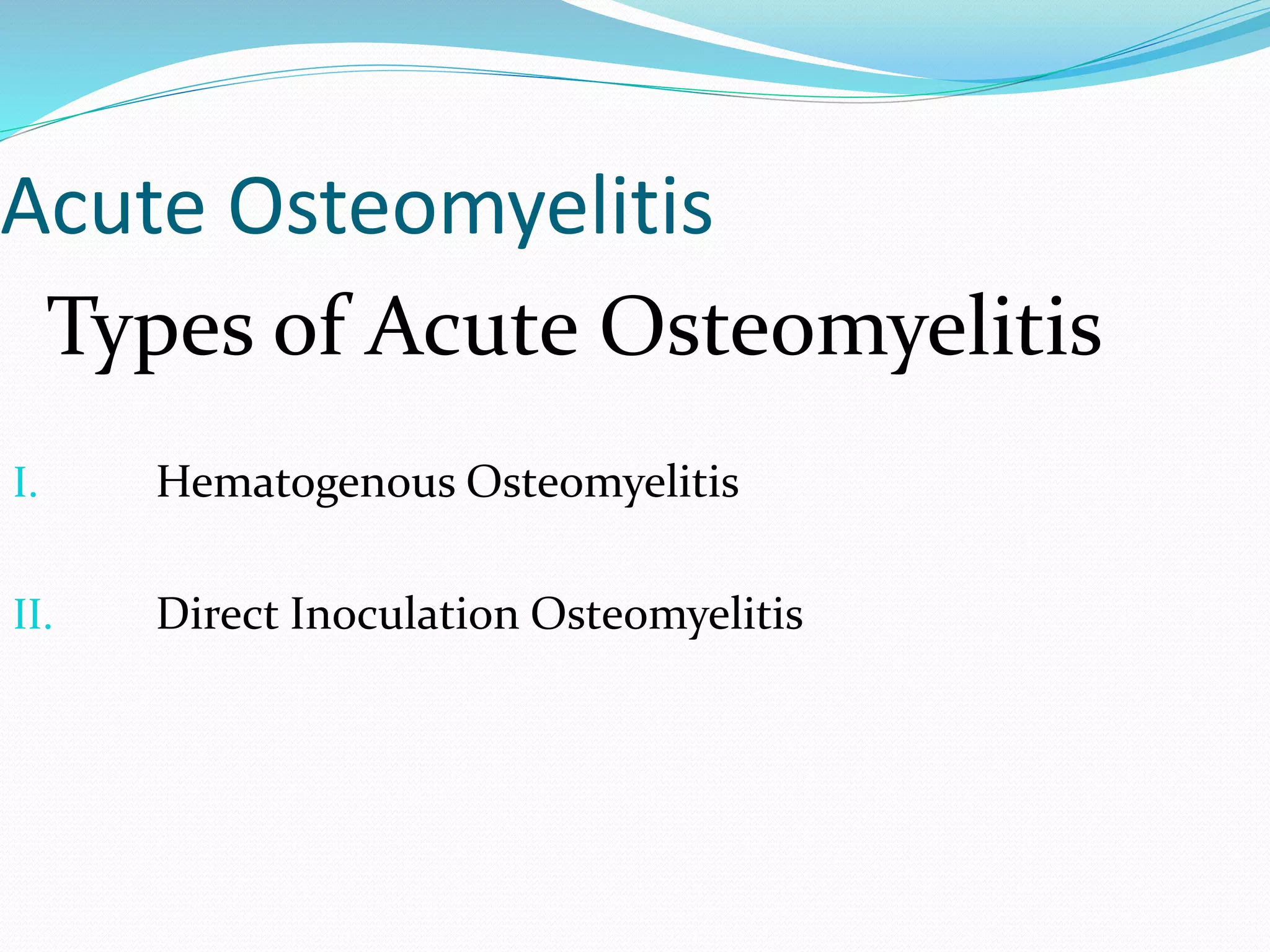 Acute Osteomyelitis

Types of Acute Osteomyelitis

I. Hematogenous Osteomyelitis

II. Direct Inoculation Osteomyelitis